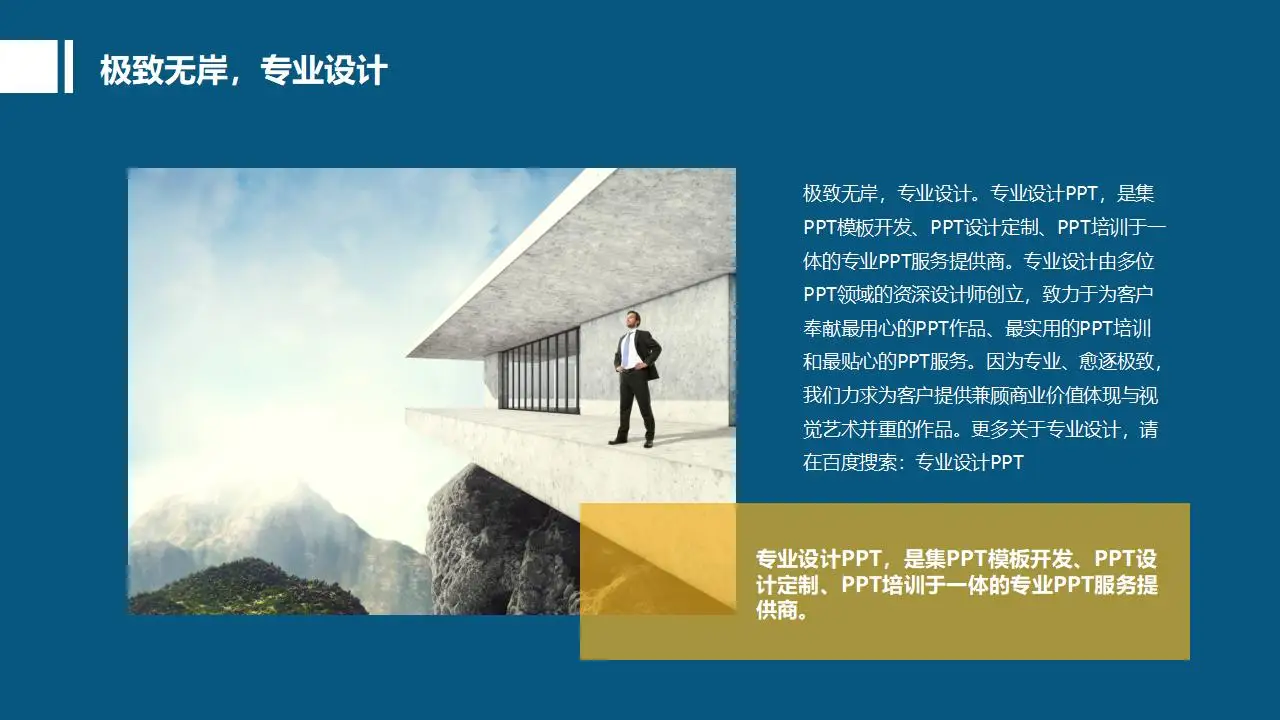 极致无岸，专业设计

极致无岸，专业设计。专业设计PPT，是集PPT模板开发、PPT设计定制、PPT培训于一体的专业PPT服务提供商。专业设计由多位PPT领域的资深设计师创立，致力于为客户奉献最用心的PPT作品、最实用的PPT培训和最贴心的PPT服务。因为专业、愈逐极致，我们力求为客户提供兼顾商业价值体现与视觉艺术并重的作品。更多关于专业设计，请在百度搜索：专业设计PPT

专业设计PPT，是集PPT模板开发、PPT设计定制、PPT培训于一体的专业PPT服务提供商。